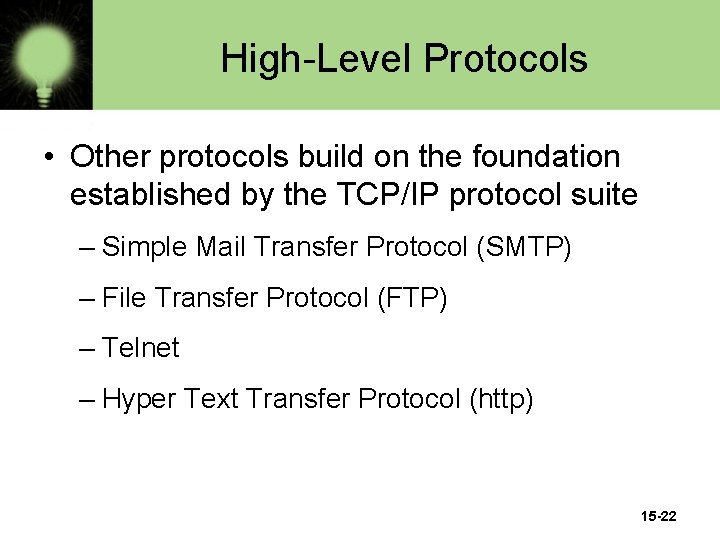 High-Level Protocols

• Other protocols build on the foundation established by the TCP/IP protocol suite

– Simple Mail Transfer Protocol (SMTP)

– File Transfer Protocol (FTP)

– Telnet

– Hyper Text Transfer Protocol (http)

15-22